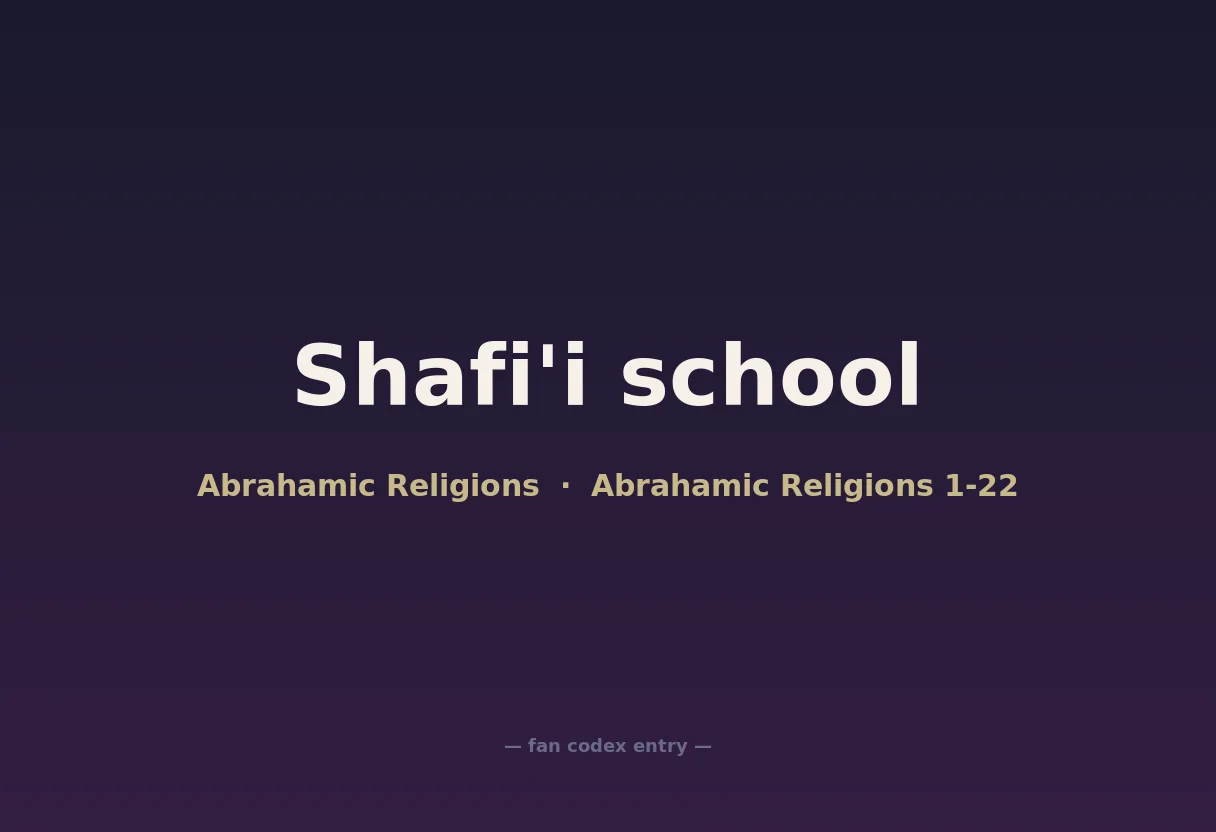 Shafi'i school

Abrahamic Religions · Abrahamic Religions 1-22

— fan codex entry —